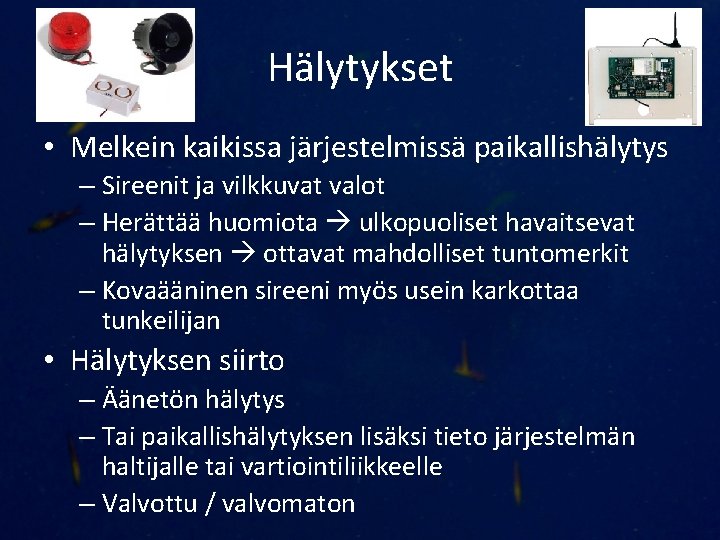 Hälytykset

• Melkein kaikissa järjestelmissä paikallishälytys
– Sireenit ja vilkkuvat valot
– Herättää huomiota → ulkopuoliset havaitsevat hälytyksen → ottavat mahdolliset tuntomerkit
– Kovaääninen sireeni myös usein karkottaa tunkeilijan

• Hälytyksen siirto
– Äänetön hälytys
– Tai paikallishälytyksen lisäksi tieto järjestelmän haltijalle tai vartiointiliikkeelle
– Valvottu / valvomaton